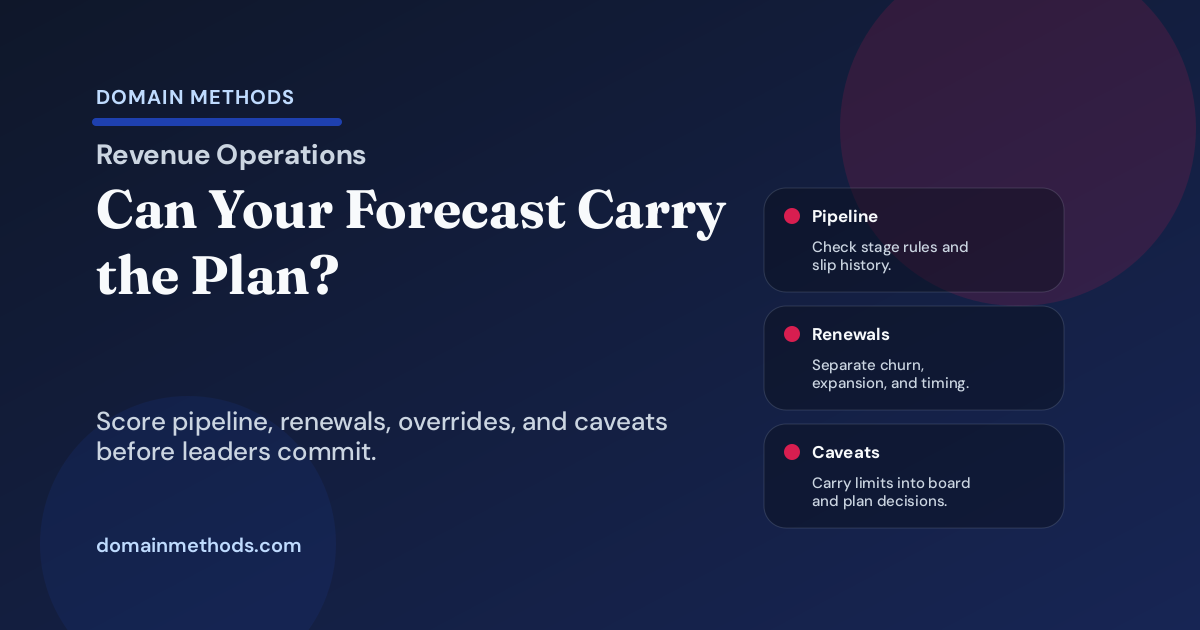 DOMAIN METHODS

Revenue Operations

Can Your Forecast Carry the Plan?

Score pipeline, renewals, overrides, and caveats before leaders commit.

domainmethods.com

Pipeline
Check stage rules and slip history.

Renewals
Separate churn, expansion, and timing.

Caveats
Carry limits into board and plan decisions.